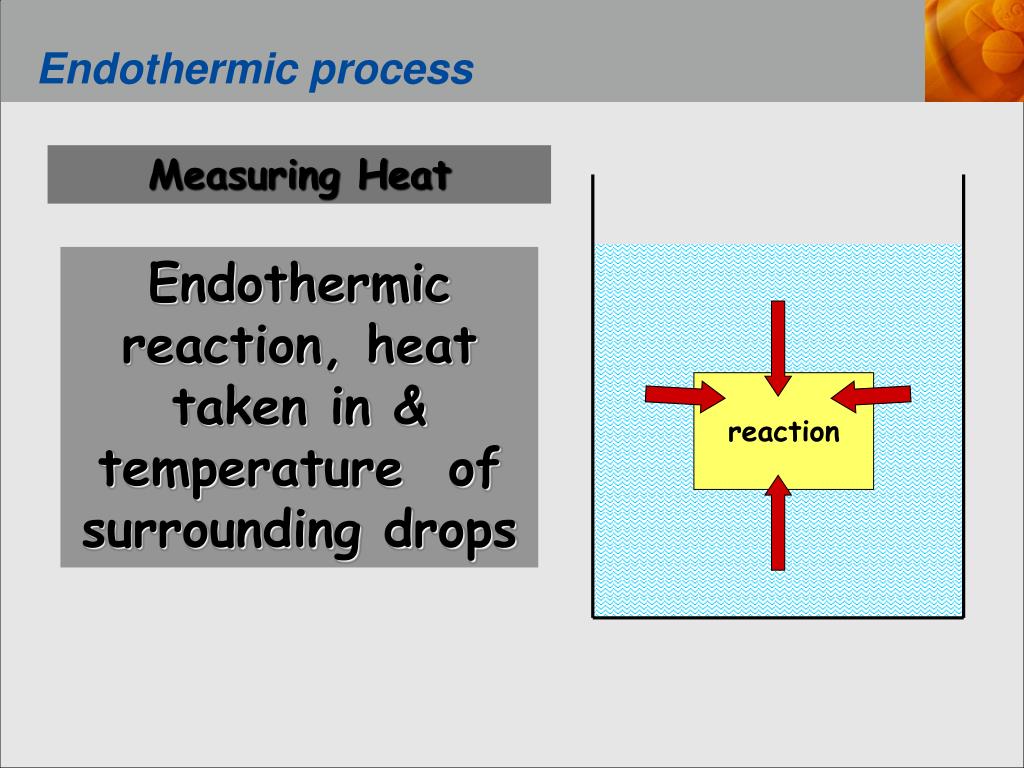 Endothermic process

Measuring Heat

Endothermic reaction, heat taken in & temperature of surrounding drops

reaction